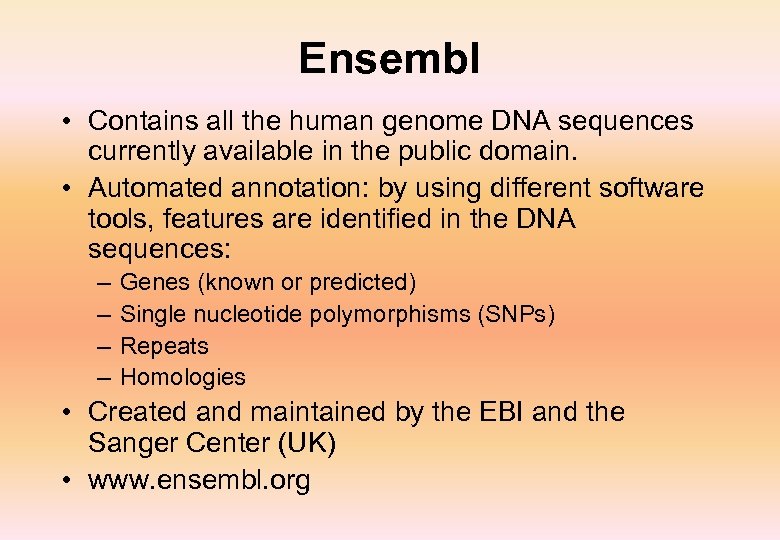 Ensembl

• Contains all the human genome DNA sequences currently available in the public domain.

• Automated annotation: by using different software tools, features are identified in the DNA sequences:

– Genes (known or predicted)

– Single nucleotide polymorphisms (SNPs)

– Repeats

– Homologies

• Created and maintained by the EBI and the Sanger Center (UK)

• www.ensembl.org